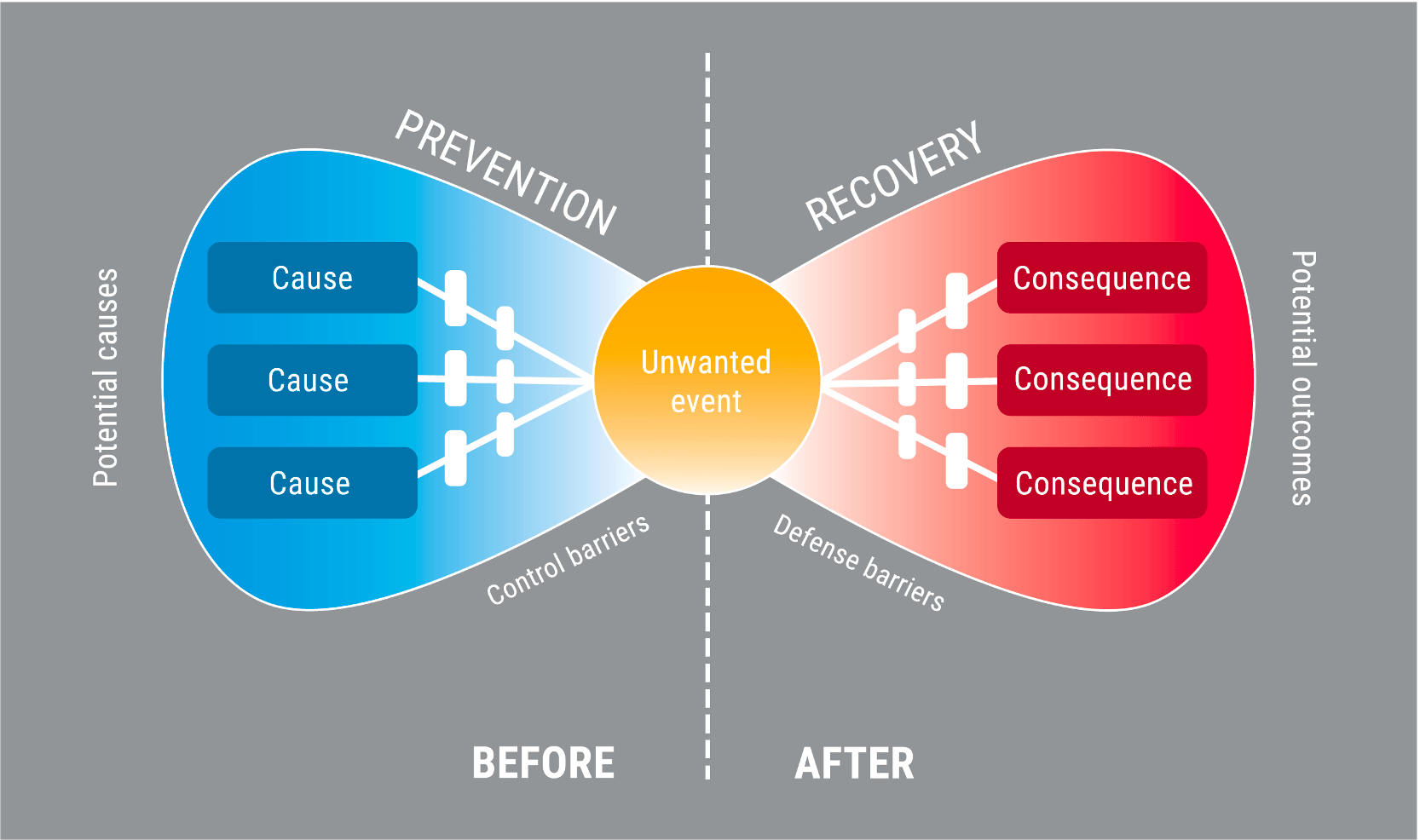 PREVENTION

RECOVERY

Potential causes

Cause

Cause

Cause

Unwanted event

Consequence

Consequence

Consequence

Potential outcomes

Control barriers

Defense barriers

BEFORE

AFTER